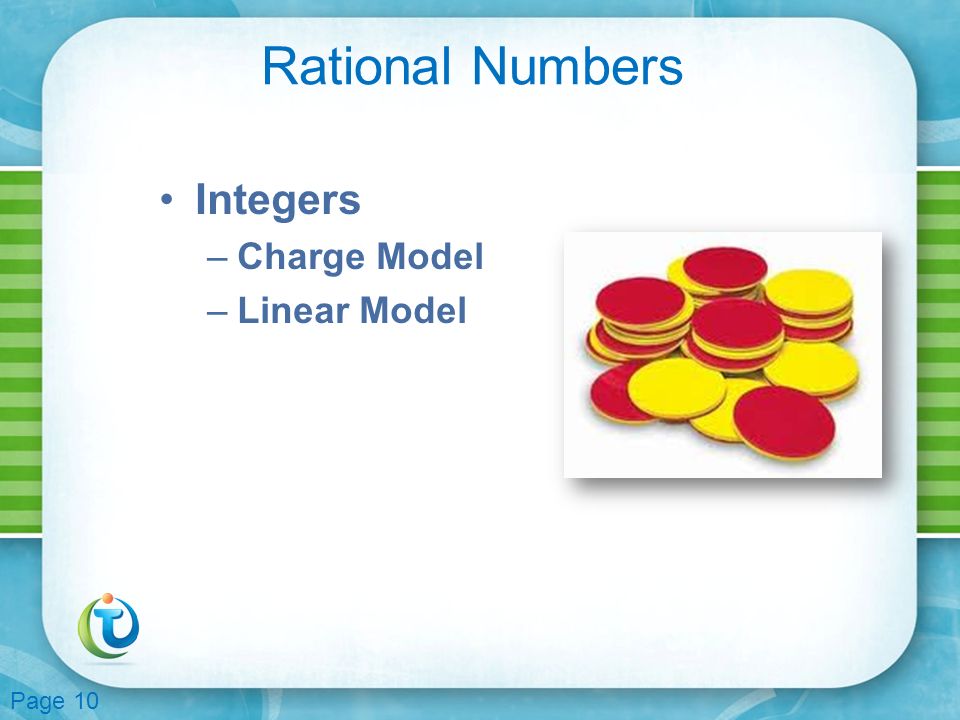 Rational Numbers

• Integers
– Charge Model
– Linear Model

Page 10